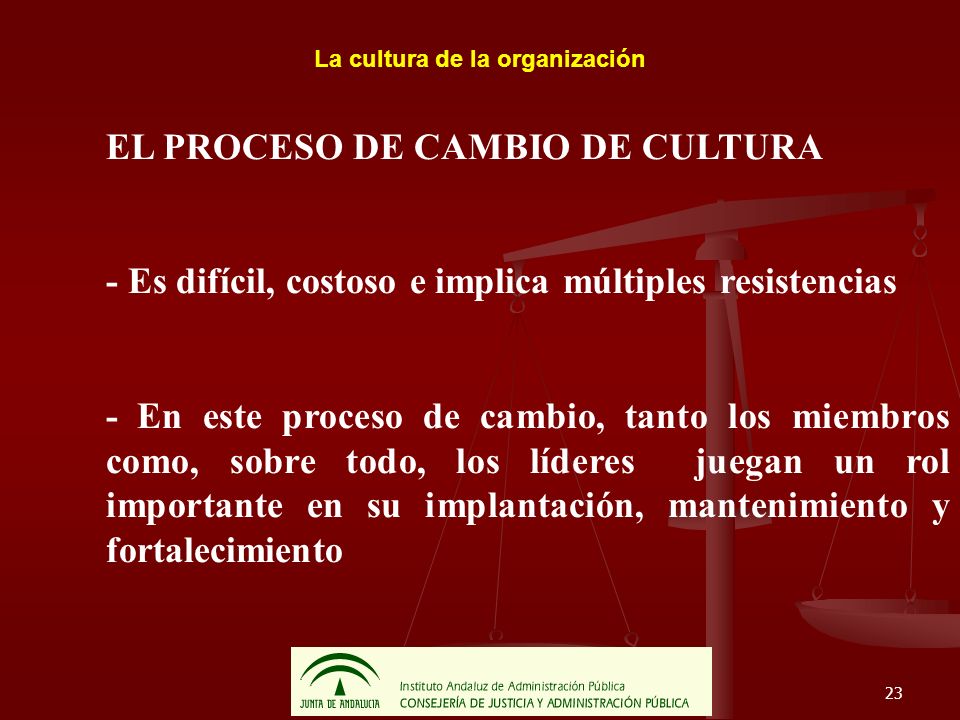 La cultura de la organización

EL PROCESO DE CAMBIO DE CULTURA

- Es difícil, costoso e implica múltiples resistencias

- En este proceso de cambio, tanto los miembros como, sobre todo, los líderes juegan un rol importante en su implantación, mantenimiento y fortalecimiento

JUNTA DE ANDALUCIA

Instituto Andaluz de Administración Pública
CONSEJERÍA DE JUSTICIA Y ADMINISTRACIÓN PÚBLICA

23